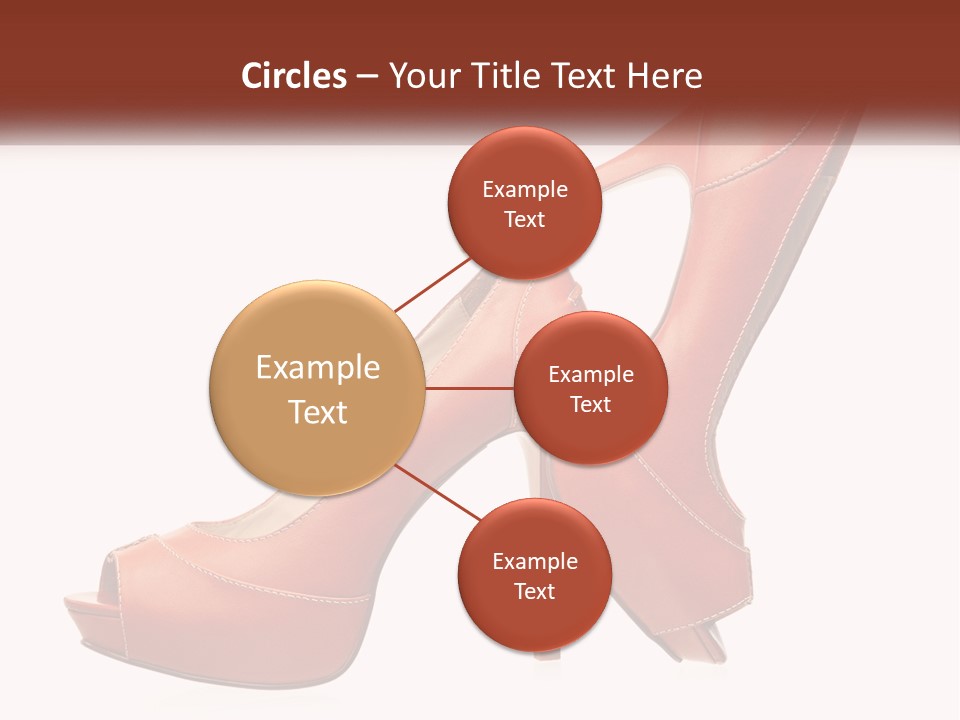 Circles – Your Title Text Here

Example Text

Example Text

Example Text

Example Text